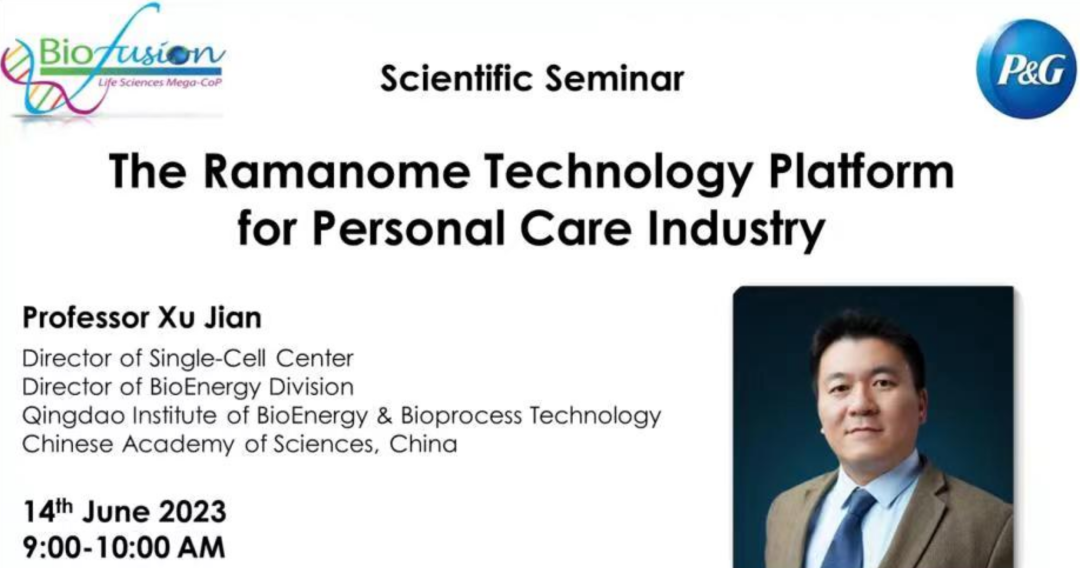 BioFusion
Life Sciences Mega-CoP

Scientific Seminar

P&G

The Ramanome Technology Platform for Personal Care Industry

Professor Xu Jian
Director of Single-Cell Center
Director of BioEnergy Division
Qingdao Institute of BioEnergy & Bioprocess Technology
Chinese Academy of Sciences, China

14$^{th}$ June 2023
9:00-10:00 AM